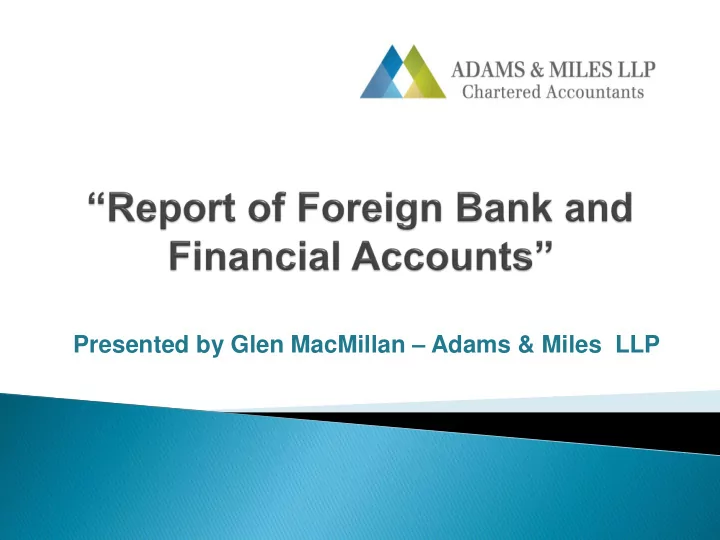 ADAMS & MILES LLP
Chartered Accountants

“Report of Foreign Bank and Financial Accounts”

Presented by Glen MacMillan – Adams & Miles LLP